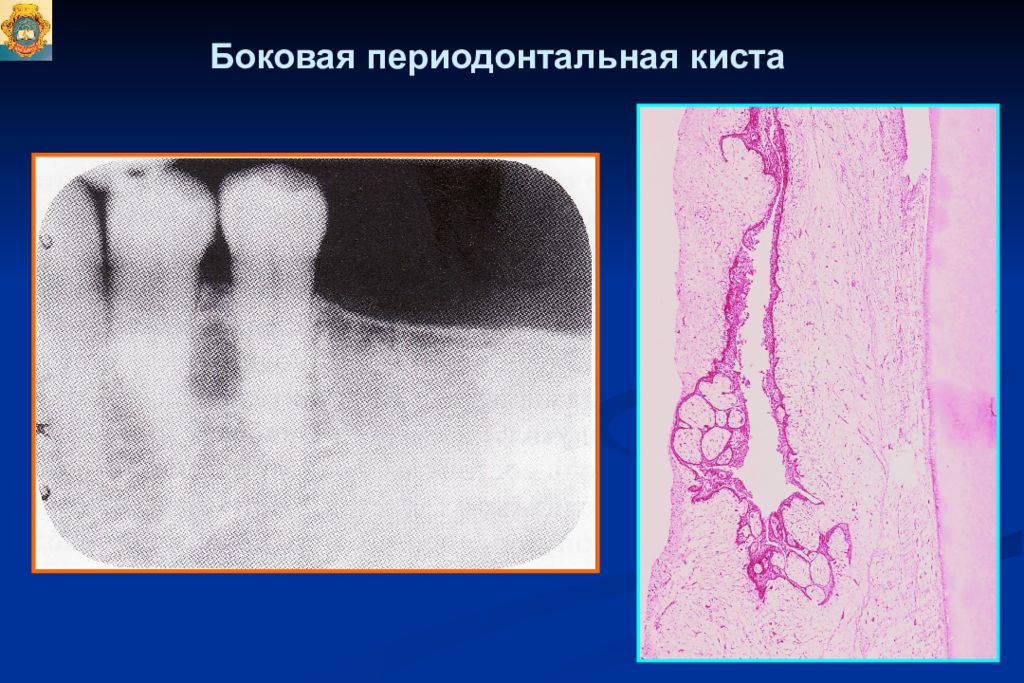 Боковая периодонтальная киста